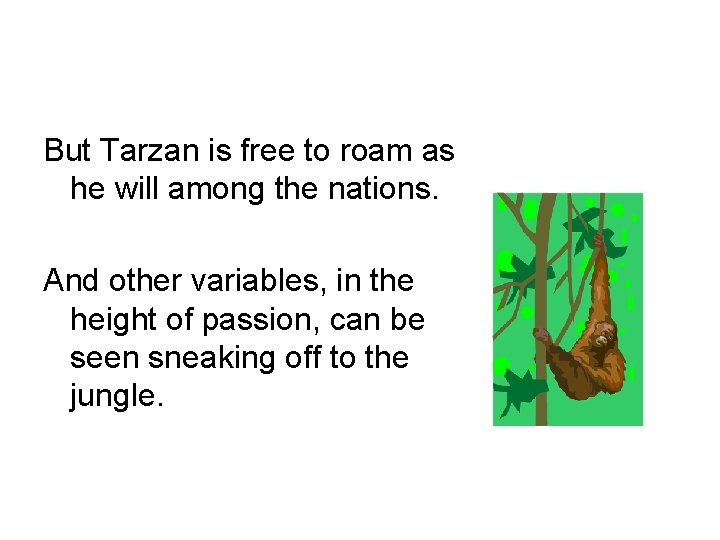 But Tarzan is free to roam as he will among the nations.

And other variables, in the height of passion, can be seen sneaking off to the jungle.